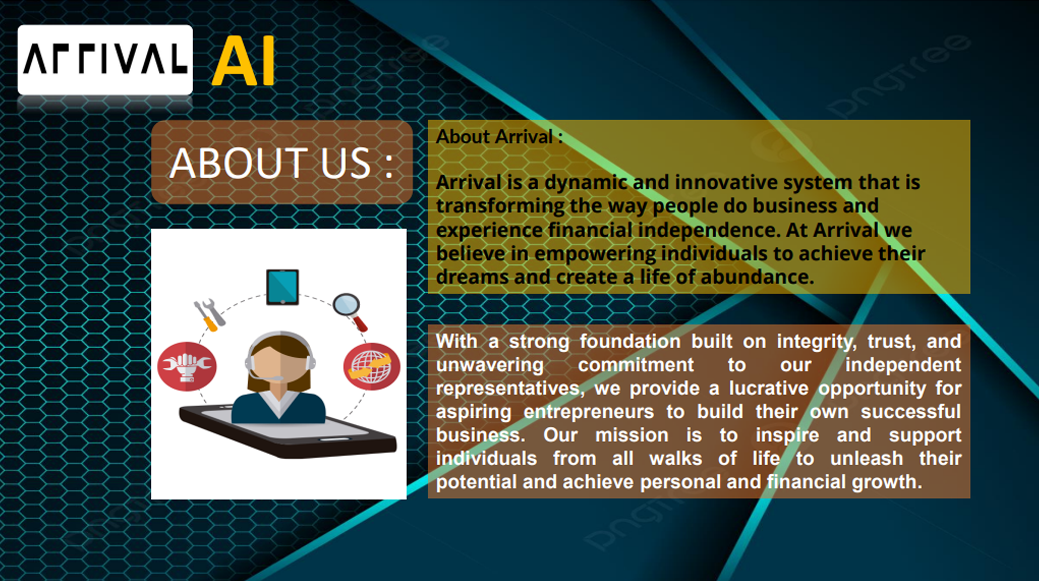 ARRIVAL AI

ABOUT US :

About Arrival :

Arrival is a dynamic and innovative system that is transforming the way people do business and experience financial independence. At Arrival we believe in empowering individuals to achieve their dreams and create a life of abundance.

With a strong foundation built on integrity, trust, and unwavering commitment to our independent representatives, we provide a lucrative opportunity for aspiring entrepreneurs to build their own successful business. Our mission is to inspire and support individuals from all walks of life to unleash their potential and achieve personal and financial growth.

pngtree